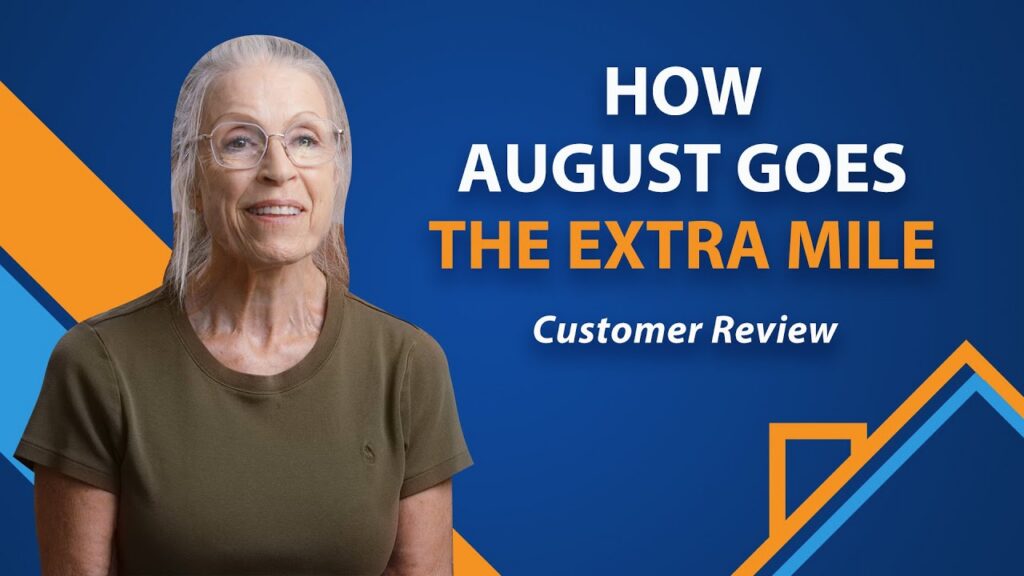 HOW AUGUST GOES THE EXTRA MILE

Customer Review